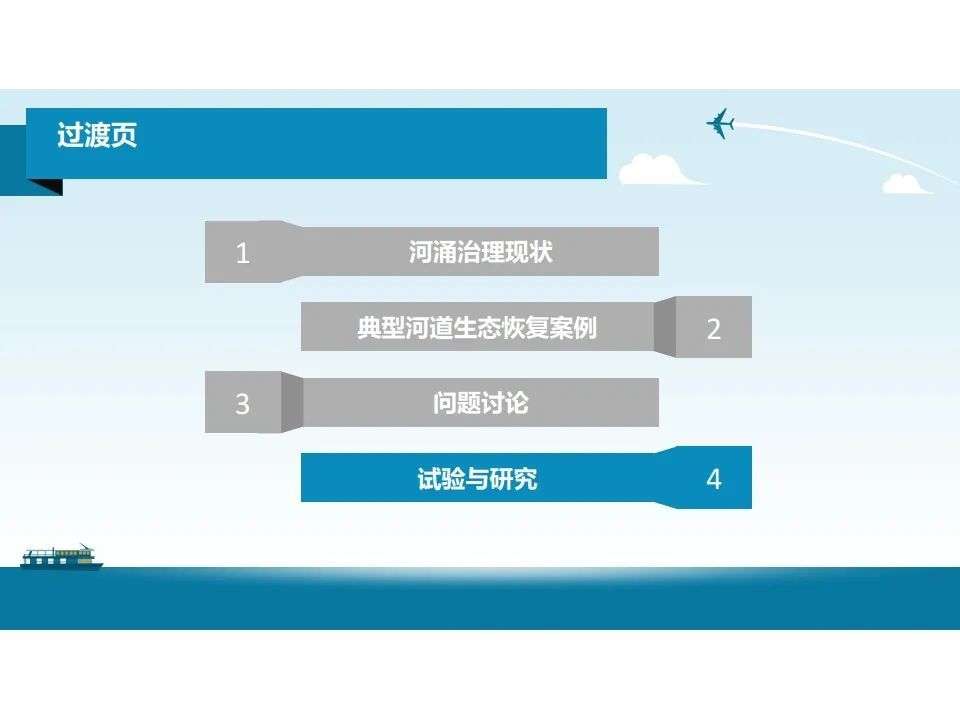 过渡页

1 河涌治理现状

典型河道生态恢复案例 2

3 问题讨论

试验与研究 4